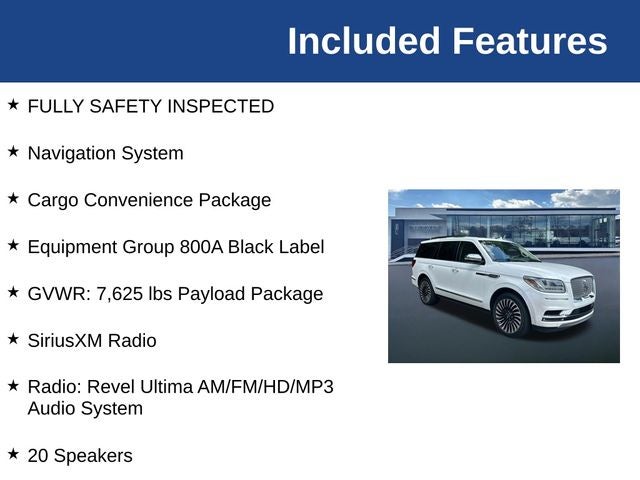 Included Features

★ FULLY SAFETY INSPECTED

★ Navigation System

★ Cargo Convenience Package

★ Equipment Group 800A Black Label

★ GVWR: 7,625 lbs Payload Package

★ SiriusXM Radio

★ Radio: Revel Ultima AM/FM/HD/MP3 Audio System

★ 20 Speakers